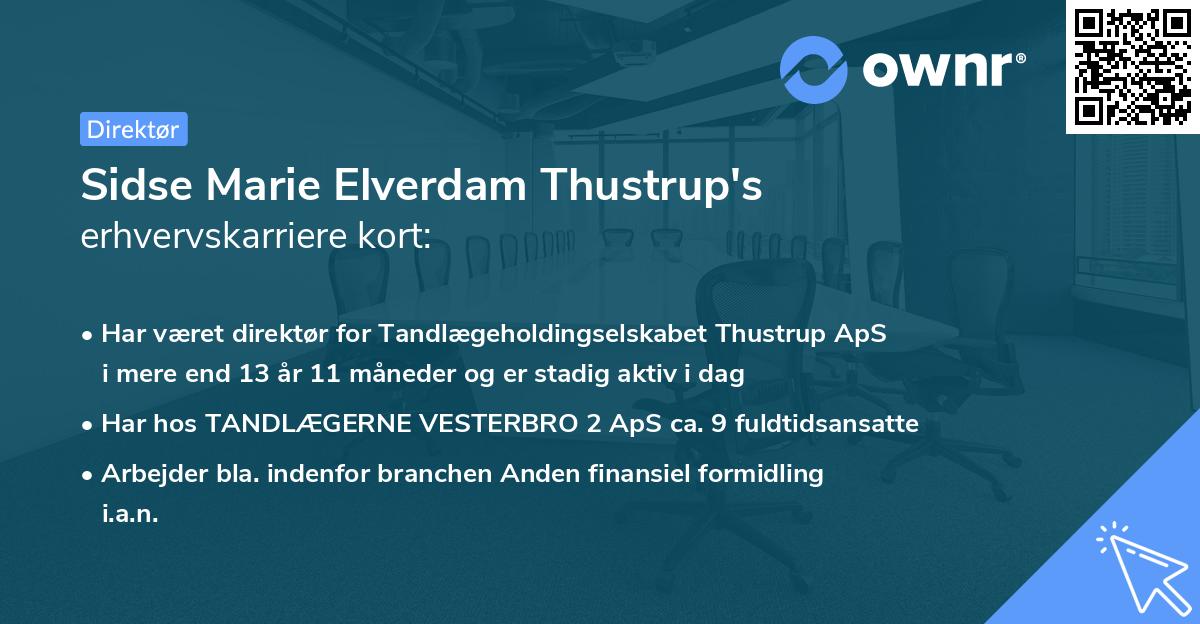 ownr®

Direktør

Sidse Marie Elverdam Thustrup's erhvervskarriere kort:

• Har været direktør for Tandlægeholdingselskabet Thustrup ApS i mere end 13 år 11 måneder og er stadig aktiv i dag

• Har hos TANDLÆGERNE VESTERBRO 2 ApS ca. 9 fuldtidsansatte

• Arbejder bla. indenfor branchen Anden finansiel formidling i.a.n.